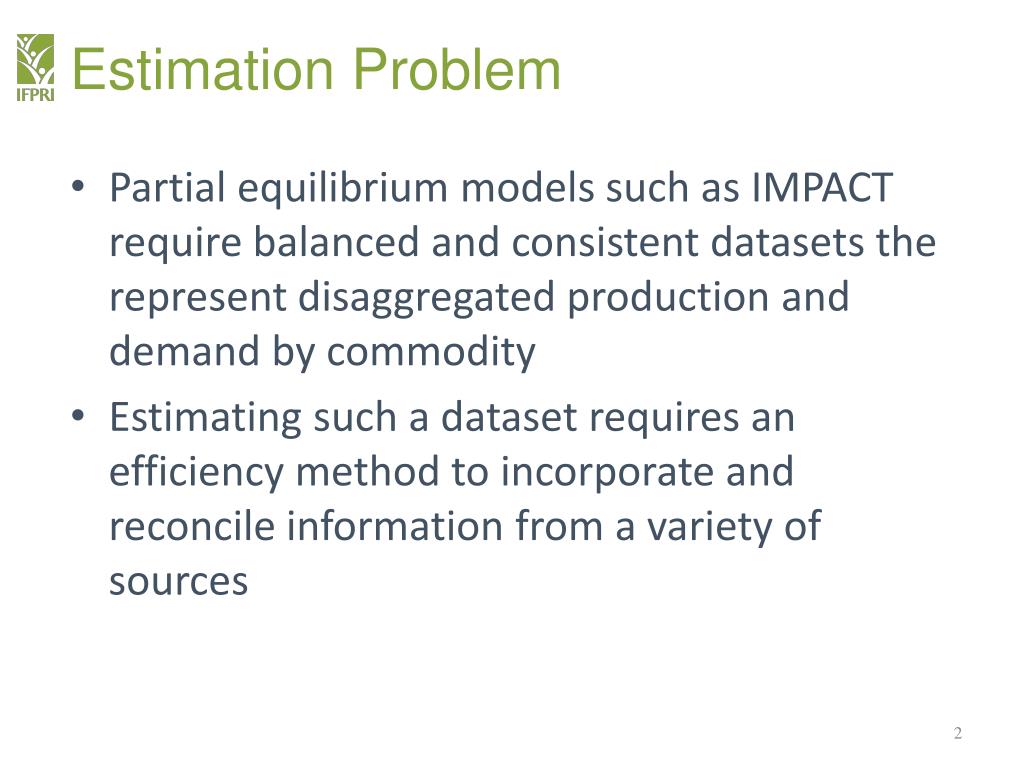 IFPRI

Estimation Problem

• Partial equilibrium models such as IMPACT require balanced and consistent datasets the represent disaggregated production and demand by commodity
• Estimating such a dataset requires an efficiency method to incorporate and reconcile information from a variety of sources

2